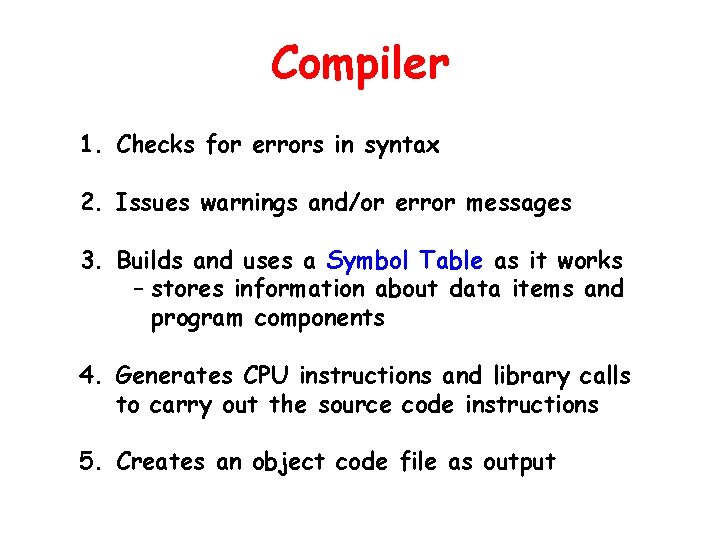 Compiler

1. Checks for errors in syntax

2. Issues warnings and/or error messages

3. Builds and uses a Symbol Table as it works
– stores information about data items and program components

4. Generates CPU instructions and library calls to carry out the source code instructions

5. Creates an object code file as output